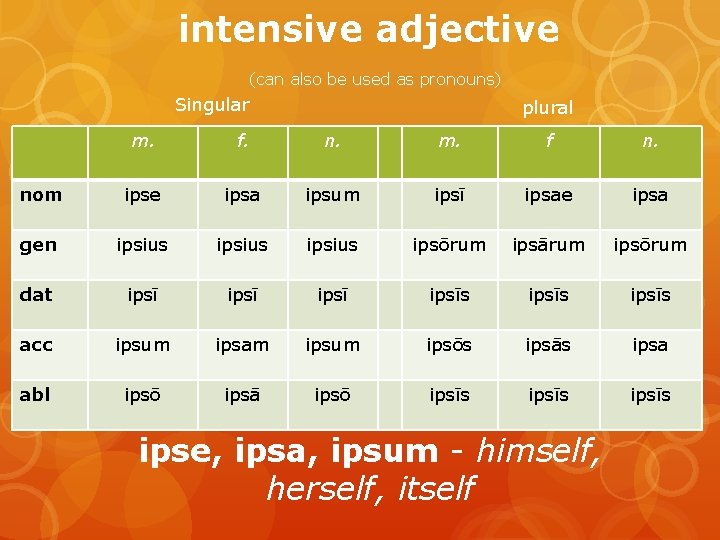 intensive adjective

(can also be used as pronouns)

Singular

plural

| | m. | f. | n. | | m. | f | n. |
|---|---|---|---|---|---|---|---|
| nom | ipse | ipsa | ipsum | | ipsī | ipsae | ipsa |
| gen | ipsius | ipsius | ipsius | | ipsōrum | ipsārum | ipsōrum |
| dat | ipsī | ipsī | ipsī | | ipsīs | ipsīs | ipsīs |
| acc | ipsum | ipsam | ipsum | | ipsōs | ipsās | ipsa |
| abl | ipsō | ipsā | ipsō | | ipsīs | ipsīs | ipsīs |

ipse, ipsa, ipsum - himself, herself, itself